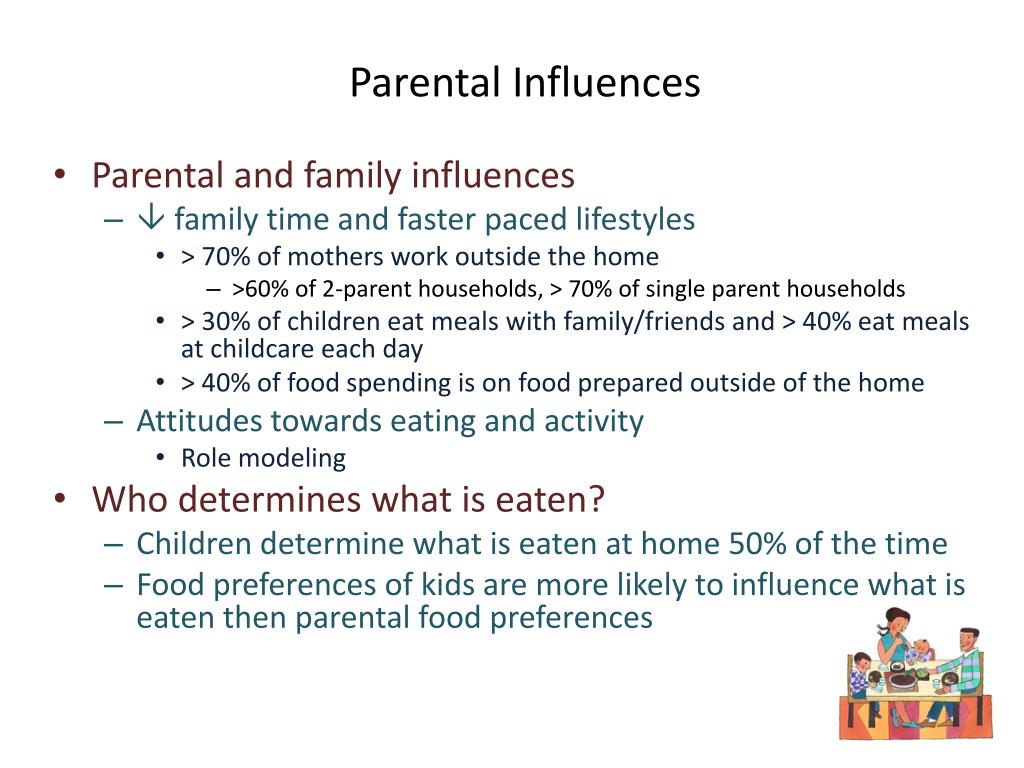 Parental Influences

• Parental and family influences
 – ↓ family time and faster paced lifestyles
  • > 70% of mothers work outside the home
   – >60% of 2-parent households, > 70% of single parent households
  • > 30% of children eat meals with family/friends and > 40% eat meals at childcare each day
  • > 40% of food spending is on food prepared outside of the home
 – Attitudes towards eating and activity
  • Role modeling
• Who determines what is eaten?
 – Children determine what is eaten at home 50% of the time
 – Food preferences of kids are more likely to influence what is eaten then parental food preferences